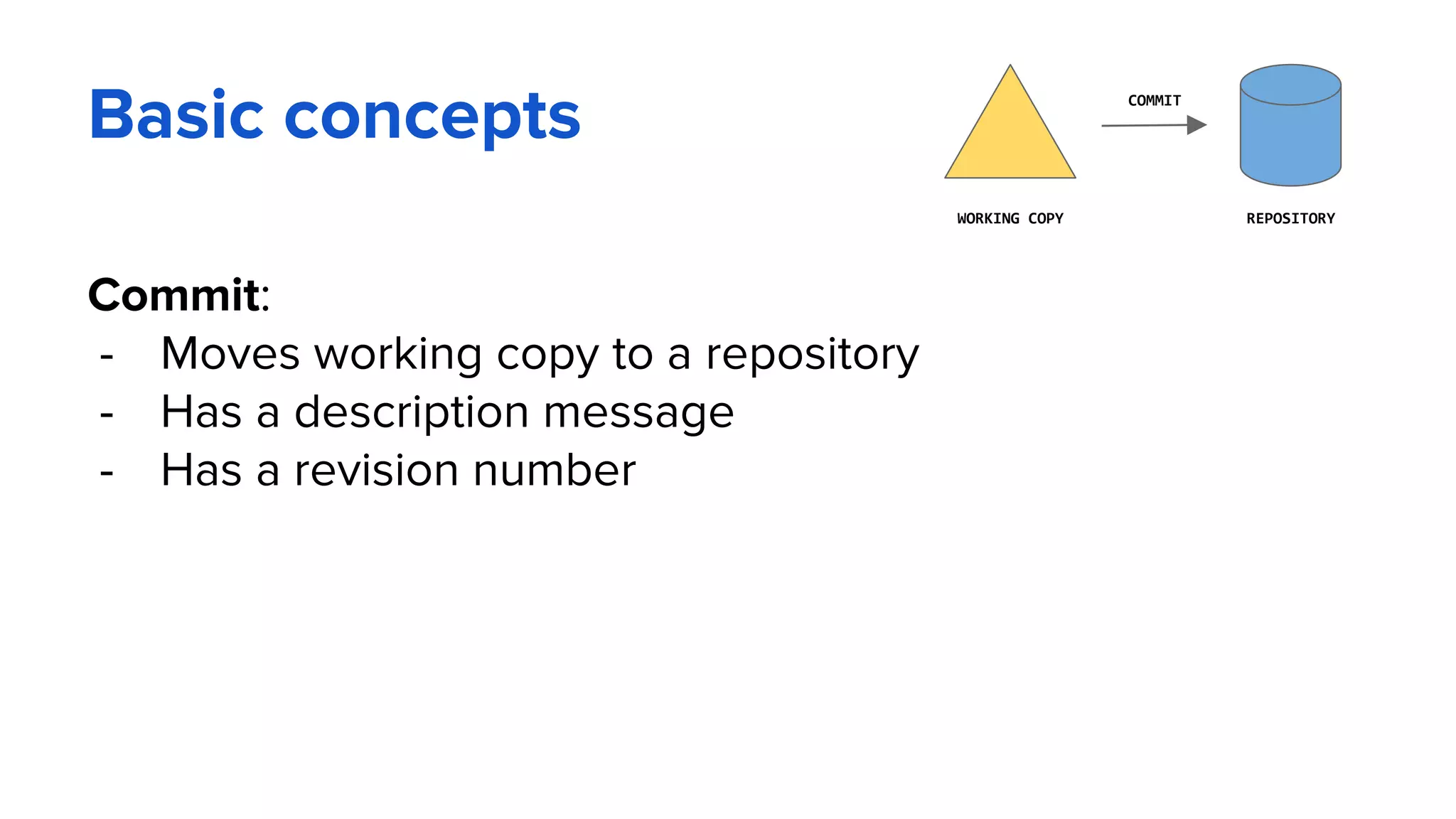 Basic concepts

COMMIT

WORKING COPY

REPOSITORY

Commit:
- Moves working copy to a repository
- Has a description message
- Has a revision number